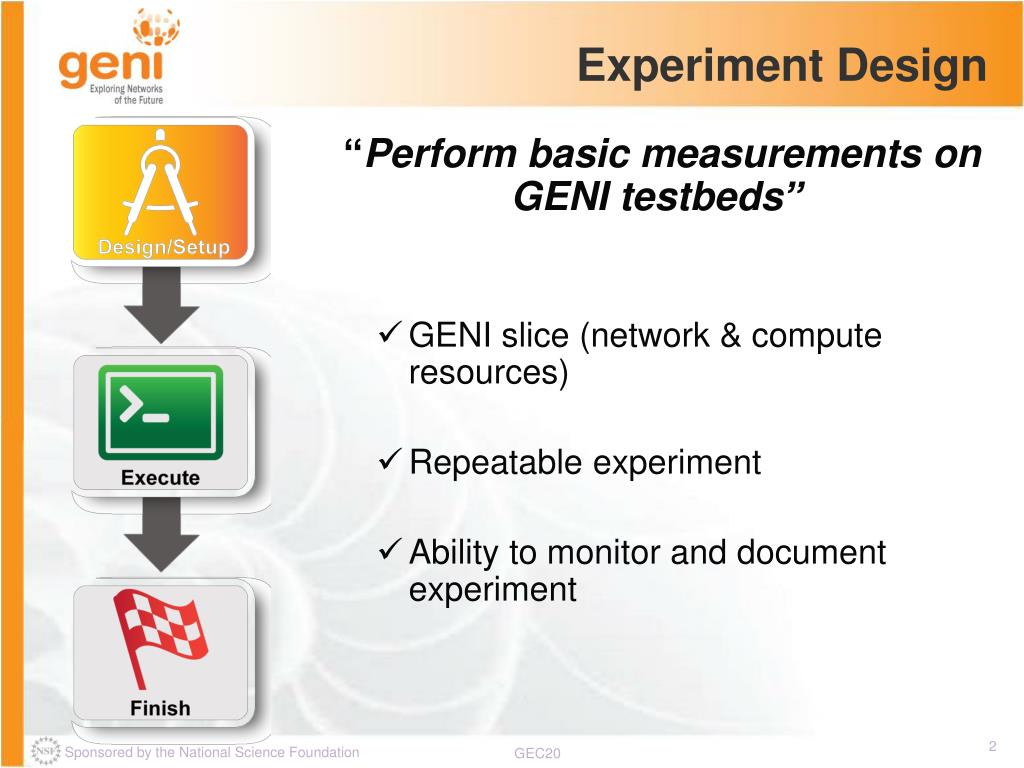 geni
Exploring Networks of the Future

Experiment Design

Design/Setup

Execute

Finish

“Perform basic measurements on GENI testbeds”

✓ GENI slice (network & compute resources)

✓ Repeatable experiment

✓ Ability to monitor and document experiment

NSF Sponsored by the National Science Foundation

GEC20

2